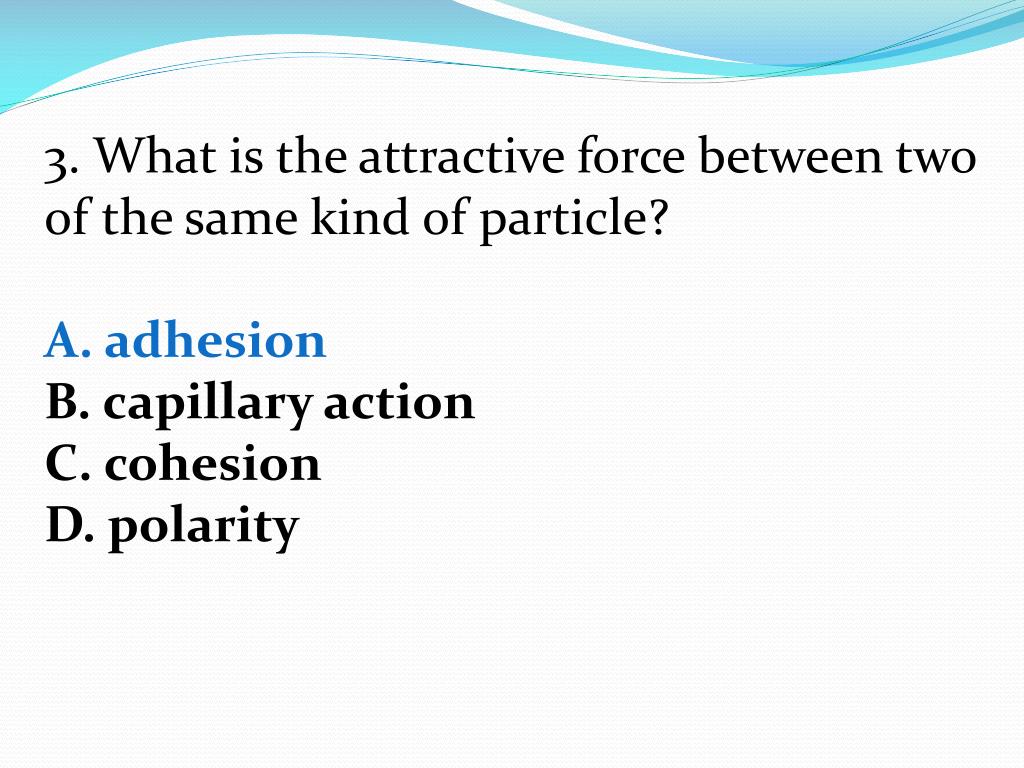 3. What is the attractive force between two of the same kind of particle?

A. adhesion
B. capillary action
C. cohesion
D. polarity